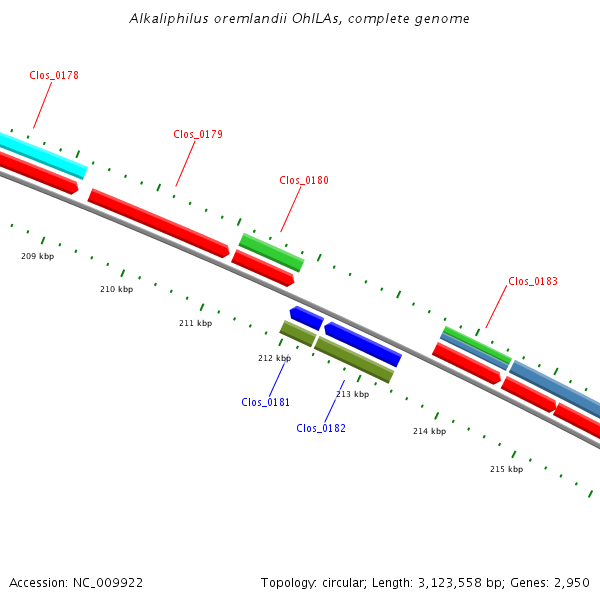 Alkaliphilus oremlandii OhILAs, complete genome

Clos_0178

Clos_0179

Clos_0180

Clos_0183

209 kbp

210 kbp

211 kbp

212 kbp

213 kbp

214 kbp

215 kbp

Clos_0181

Clos_0182

Accession: NC_009922

Topology: circular; Length: 3,123,558 bp; Genes: 2,950